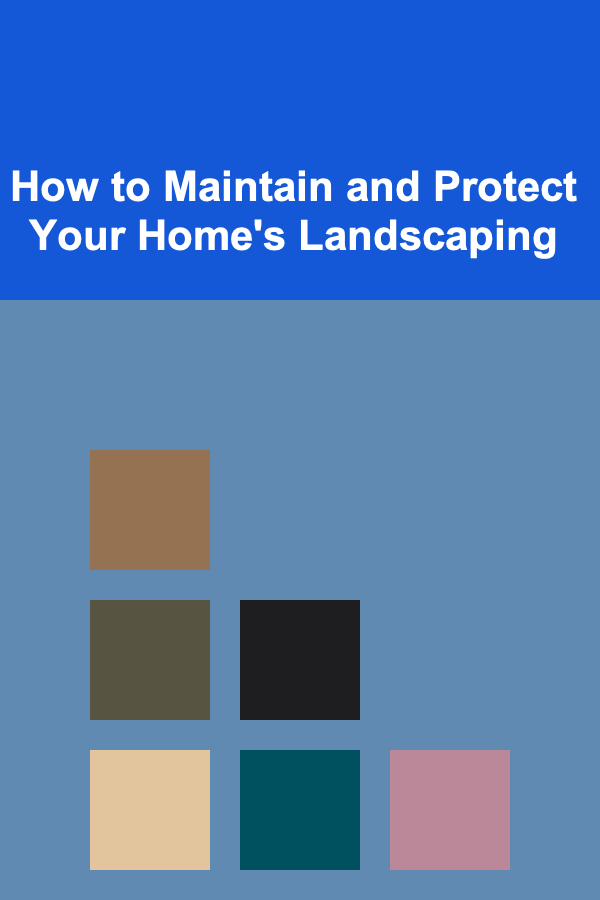 How to Maintain and Protect Your Home's Landscaping